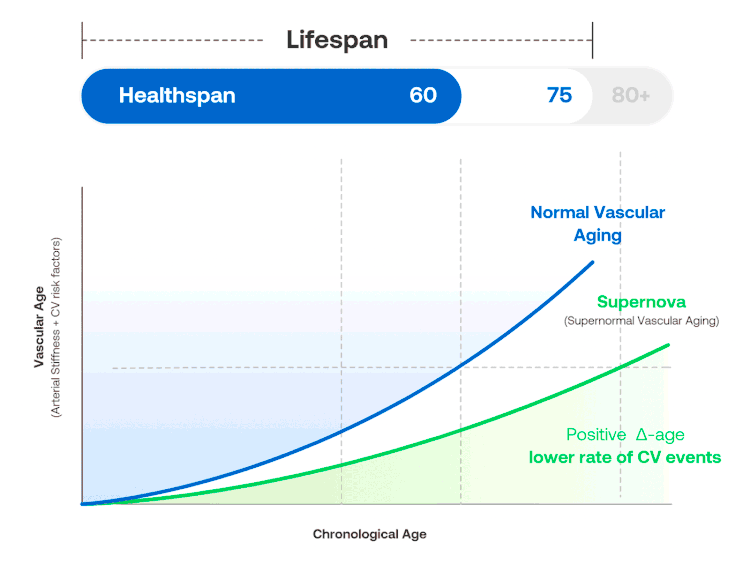 Lifespan

Healthspan 60 75 80+

Vascular Age
(Arterial Stiffness + CV risk factors)

Normal Vascular Aging

Supernova
(Supernormal Vascular Aging)

Positive Δ-age
lower rate of CV events

Chronological Age